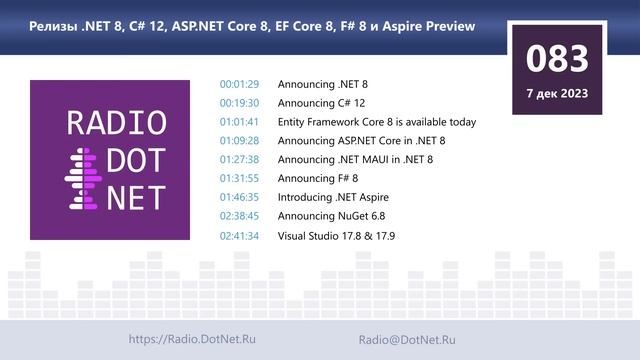 Релизы .NET 8, C# 12, ASP.NET Core 8, EF Core 8, F# 8 и Aspire Preview

083
7 дек 2023

RADIO
DOT
NET

00:01:29 Announcing .NET 8
00:19:30 Announcing C# 12
01:01:41 Entity Framework Core 8 is available today
01:09:28 Announcing ASP.NET Core in .NET 8
01:27:38 Announcing .NET MAUI in .NET 8
01:31:55 Announcing F# 8
01:46:35 Introducing .NET Aspire
02:38:45 Announcing NuGet 6.8
02:41:34 Visual Studio 17.8 & 17.9

https://Radio.DotNet.Ru
Radio@DotNet.Ru